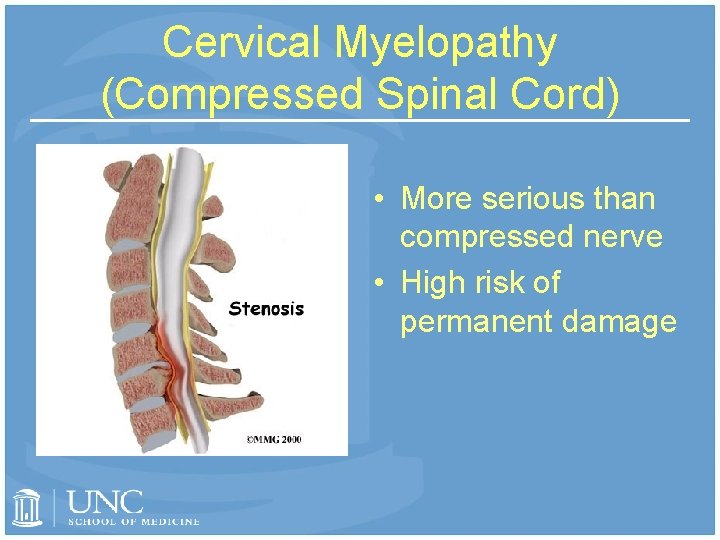 Cervical Myelopathy (Compressed Spinal Cord)

Stenosis

©MMG 2000

• More serious than compressed nerve
• High risk of permanent damage

UNC
SCHOOL OF MEDICINE